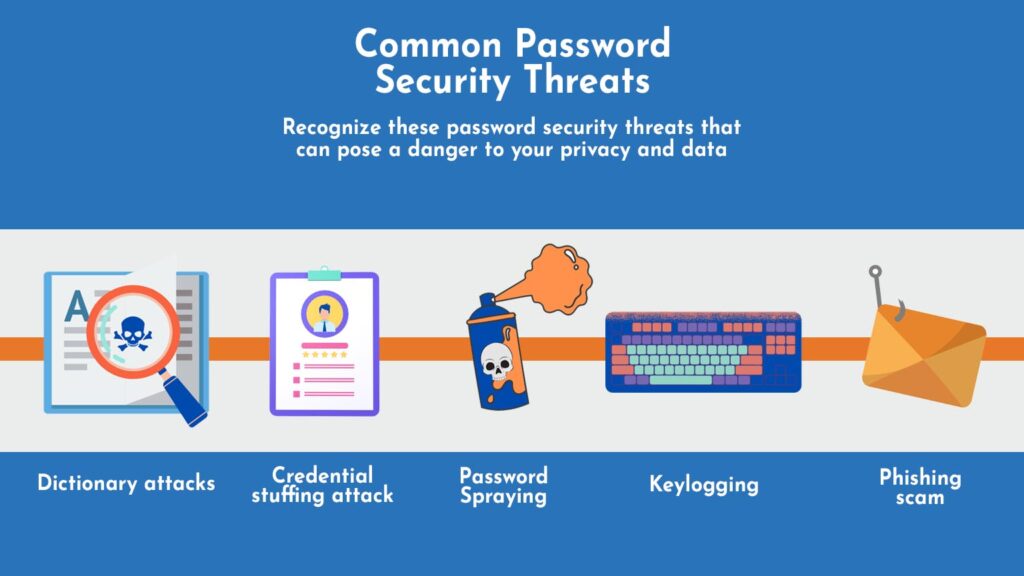 Common Password Security Threats

Recognize these password security threats that can pose a danger to your privacy and data

A

Dictionary attacks

Credential stuffing attack

Password Spraying

Keylogging

Phishing scam